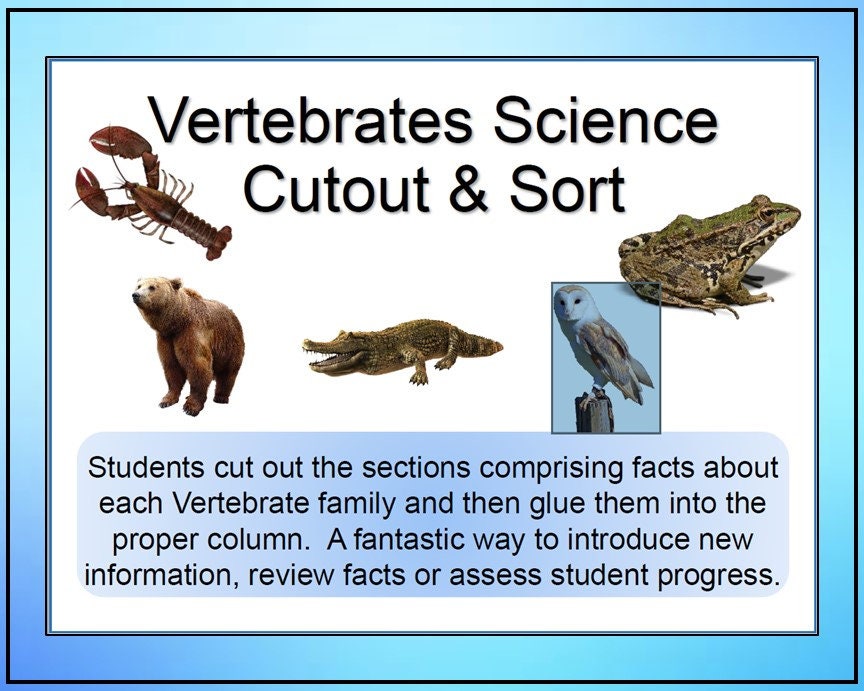 Vertebrates Science Cutout & Sort

Students cut out the sections comprising facts about each Vertebrate family and then glue them into the proper column. A fantastic way to introduce new information, review facts or assess student progress.